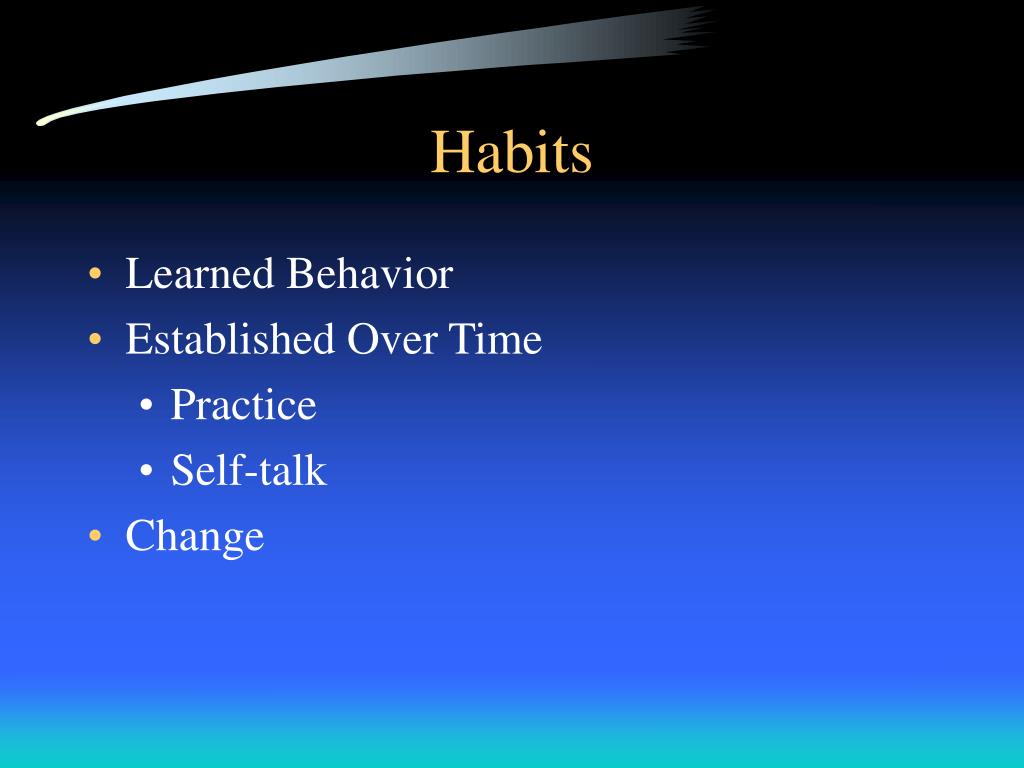 Habits

• Learned Behavior
• Established Over Time
  • Practice
  • Self-talk
• Change